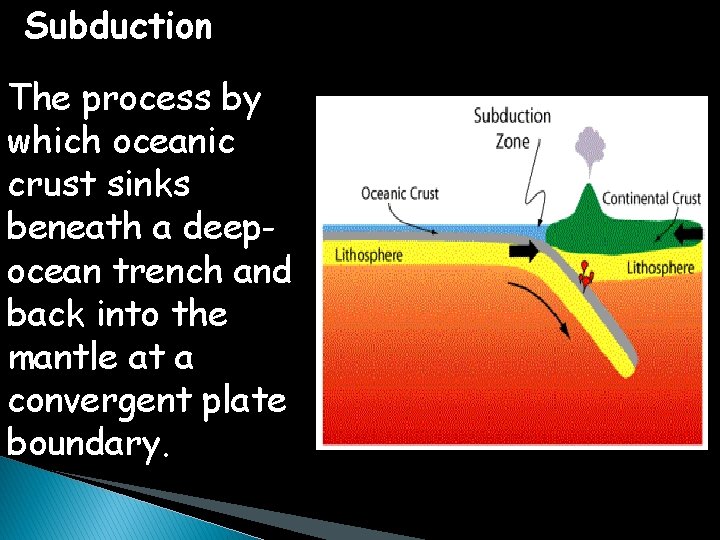 Subduction

The process by which oceanic crust sinks beneath a deep-ocean trench and back into the mantle at a convergent plate boundary.

Subduction Zone

Oceanic Crust

Continental Crust

Lithosphere

Lithosphere